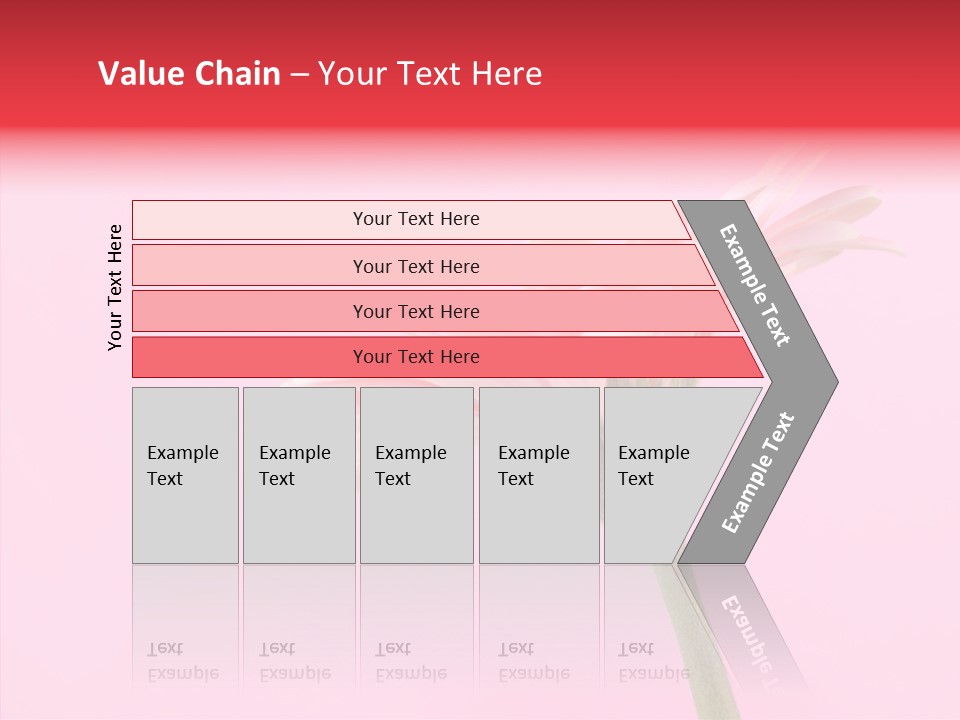 Value Chain – Your Text Here

Your Text Here

Your Text Here

Your Text Here

Your Text Here

Your Text Here

Example Text

Example Text

Example Text

Example Text

Example Text

Example Text

Example Text